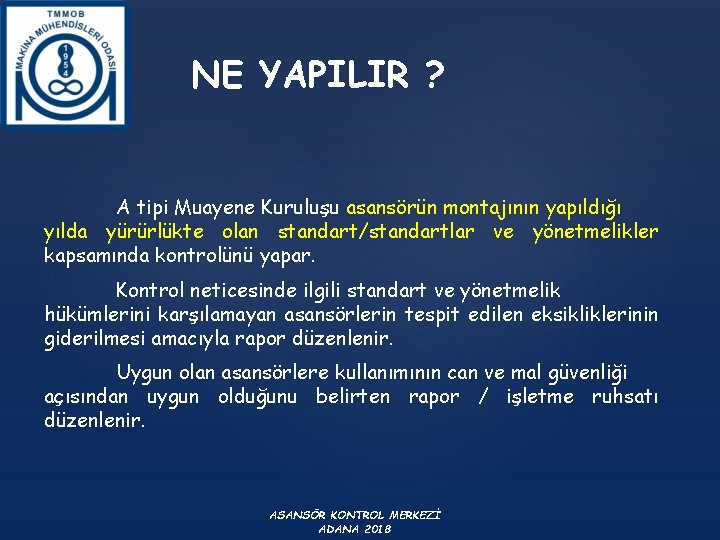 TMMOB
MAKİNA MÜHENDİSLERİ ODASI
1954

NE YAPILIR ?

A tipi Muayene Kuruluşu asansörün montajının yapıldığı yılda yürürlükte olan standart/standartlar ve yönetmelikler kapsamında kontrolünü yapar.

Kontrol neticesinde ilgili standart ve yönetmelik hükümlerini karşılamayan asansörlerin tespit edilen eksikliklerinin giderilmesi amacıyla rapor düzenlenir.

Uygun olan asansörlere kullanımının can ve mal güvenliği açısından uygun olduğunu belirten rapor / işletme ruhsatı düzenlenir.

ASANSÖR KONTROL MERKEZİ
ADANA 2018